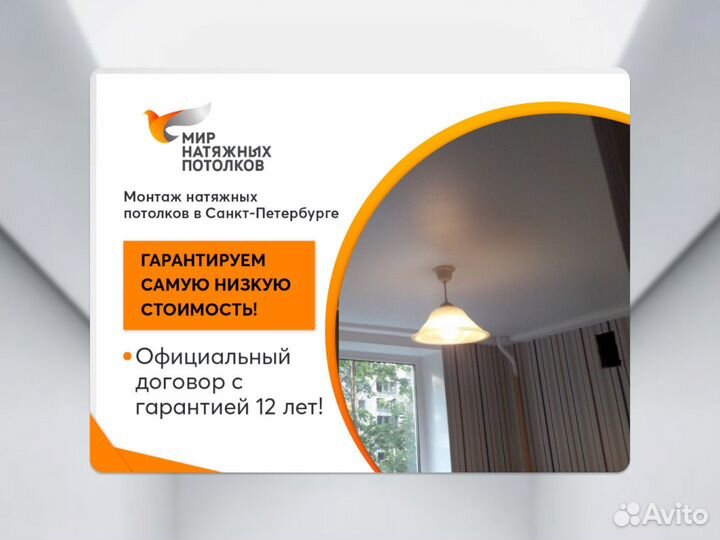 МИР НАТЯЖНЫХ ПОТОЛКОВ

Монтаж натяжных потолков в Санкт-Петербурге

ГАРАНТИРУЕМ САМУЮ НИЗКУЮ СТОИМОСТЬ!

Официальный договор с гарантией 12 лет!

Avito